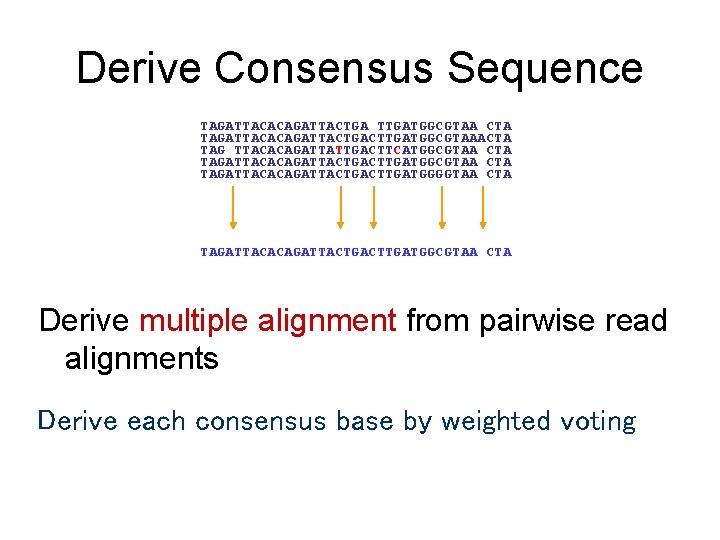 Derive Consensus Sequence

TAGATTACACAGATTACTGA TTGATGGCGTAA CTA
TAGATTACACAGATTACTGACTTGATGGCGTAAACTA
TAG TTACACAGATTATTGACTTCATGGCGTAA CTA
TAGATTACACAGATTACTGACTTGATGGCGTAA CTA
TAGATTACACAGATTACTGACTTGATGGGGTAA CTA

TAGATTACACAGATTACTGACTTGATGGCGTAA CTA

Derive multiple alignment from pairwise read alignments

Derive each consensus base by weighted voting